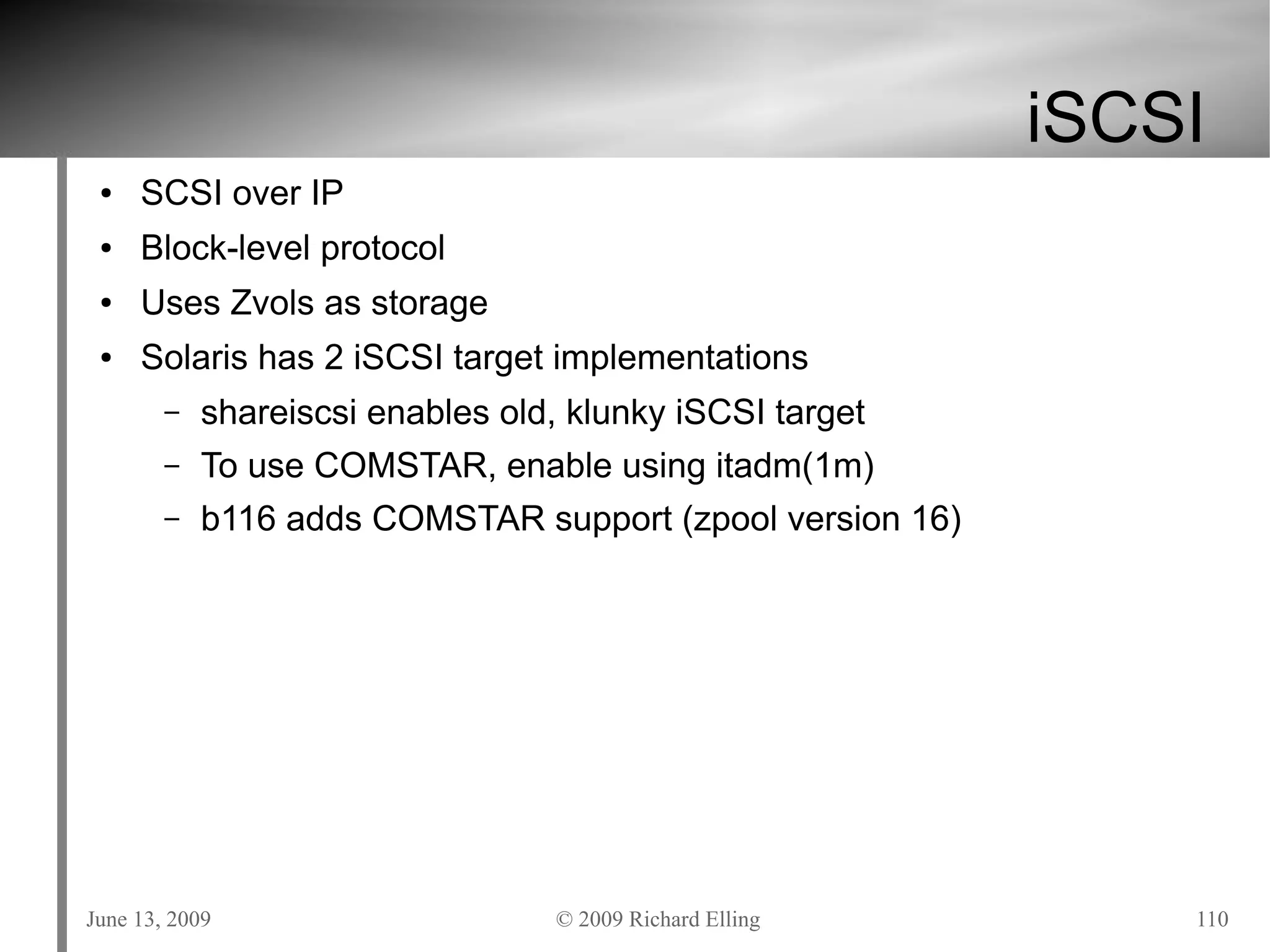 iSCSI

• SCSI over IP
• Block-level protocol
• Uses Zvols as storage
• Solaris has 2 iSCSI target implementations
  – shareiscsi enables old, klunky iSCSI target
  – To use COMSTAR, enable using itadm(1m)
  – b116 adds COMSTAR support (zpool version 16)

June 13, 2009 © 2009 Richard Elling 110